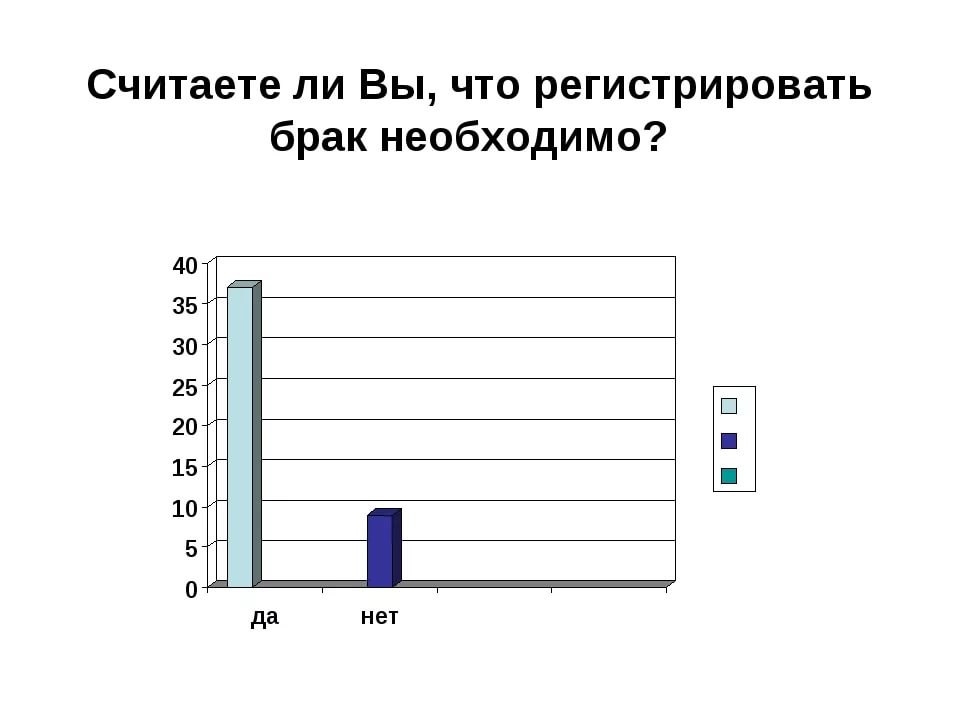 Считаете ли Вы, что регистрировать брак необходимо?

40
35
30
25
20
15
10
5
0

да
нет